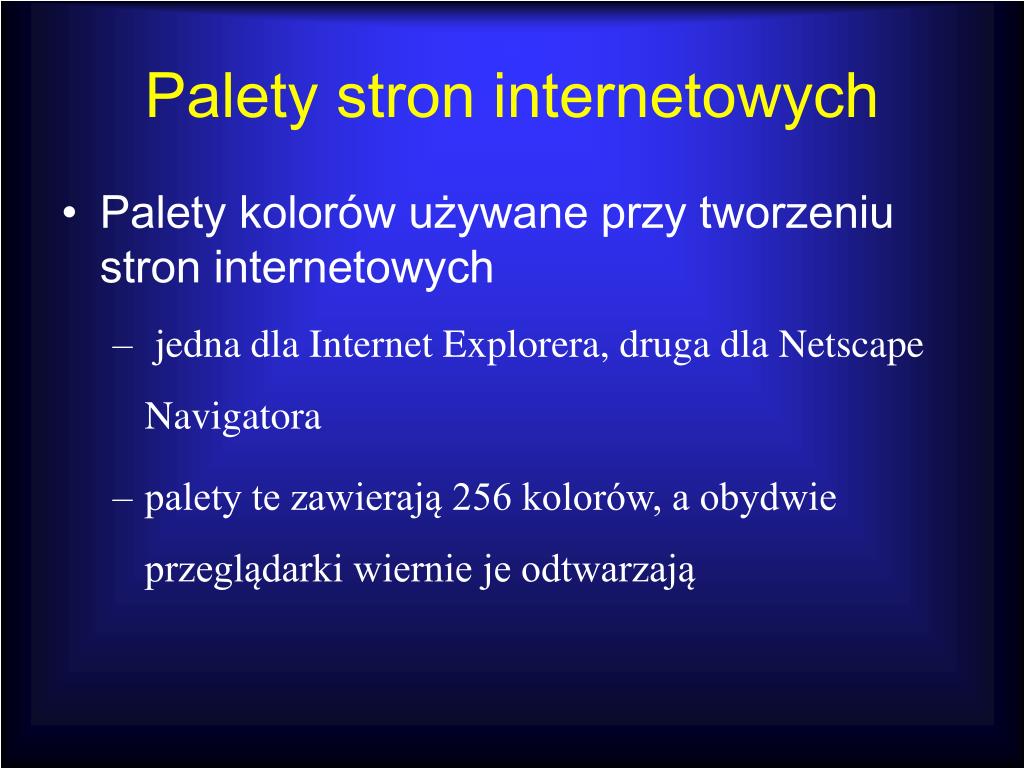 Palety stron internetowych

• Palety kolorów używane przy tworzeniu stron internetowych

– jedna dla Internet Explorera, druga dla Netscape Navigatora

– palety te zawierają 256 kolorów, a obydwie przeglądarki wiernie je odtwarzają